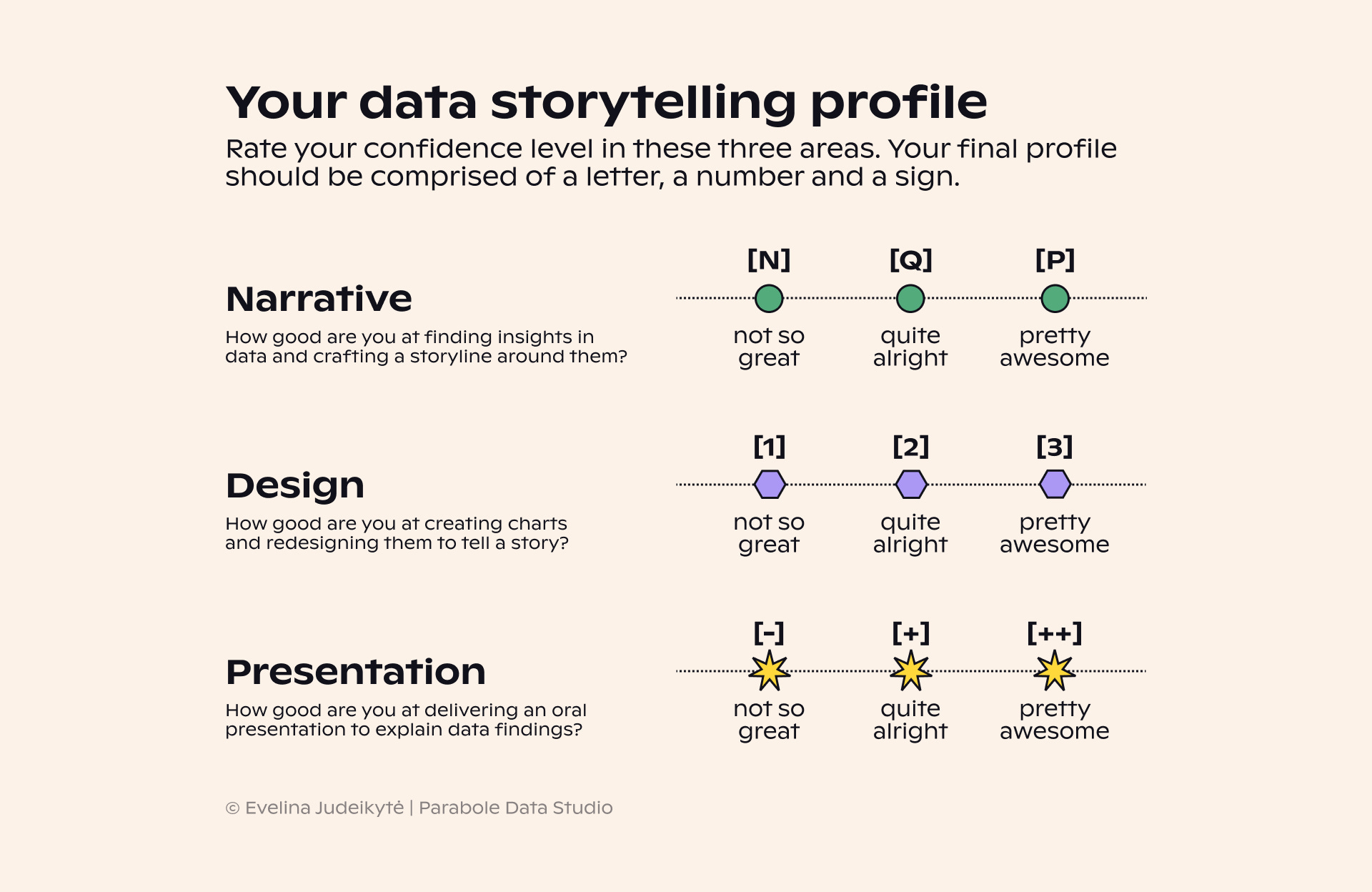 Your data storytelling profile
Rate your confidence level in these three areas. Your final profile should be comprised of a letter, a number and a sign.

Narrative
How good are you at finding insights in data and crafting a storyline around them?

[N] not so great
[Q] quite alright
[P] pretty awesome

Design
How good are you at creating charts and redesigning them to tell a story?

[1] not so great
[2] quite alright
[3] pretty awesome

Presentation
How good are you at delivering an oral presentation to explain data findings?

[-] not so great
[+] quite alright
[++] pretty awesome

© Evelina Judeikytė | Parabole Data Studio